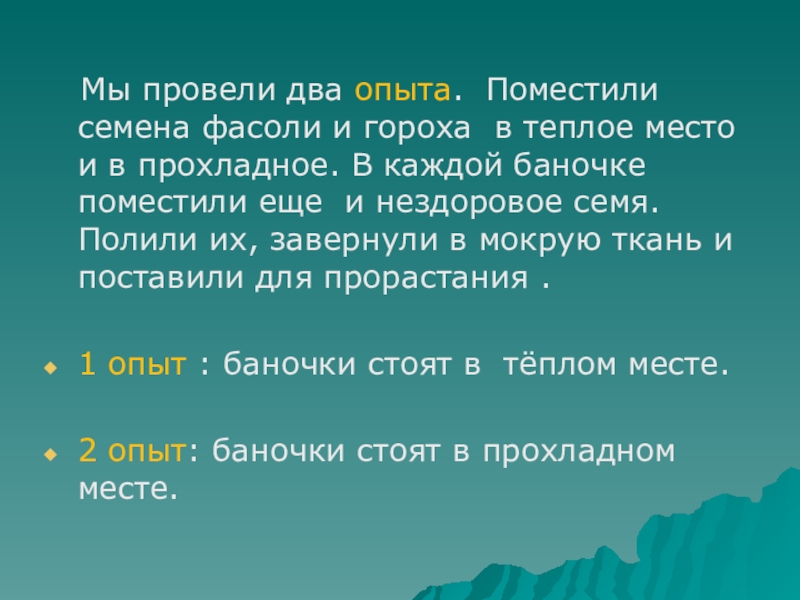 Мы провели два опыта. Поместили семена фасоли и гороха в теплое место и в прохладное. В каждой баночке поместили еще и нездоровое семя. Полили их, завернули в мокрую ткань и поставили для прорастания .

1 опыт : баночки стоят в тёплом месте.

2 опыт: баночки стоят в прохладном месте.